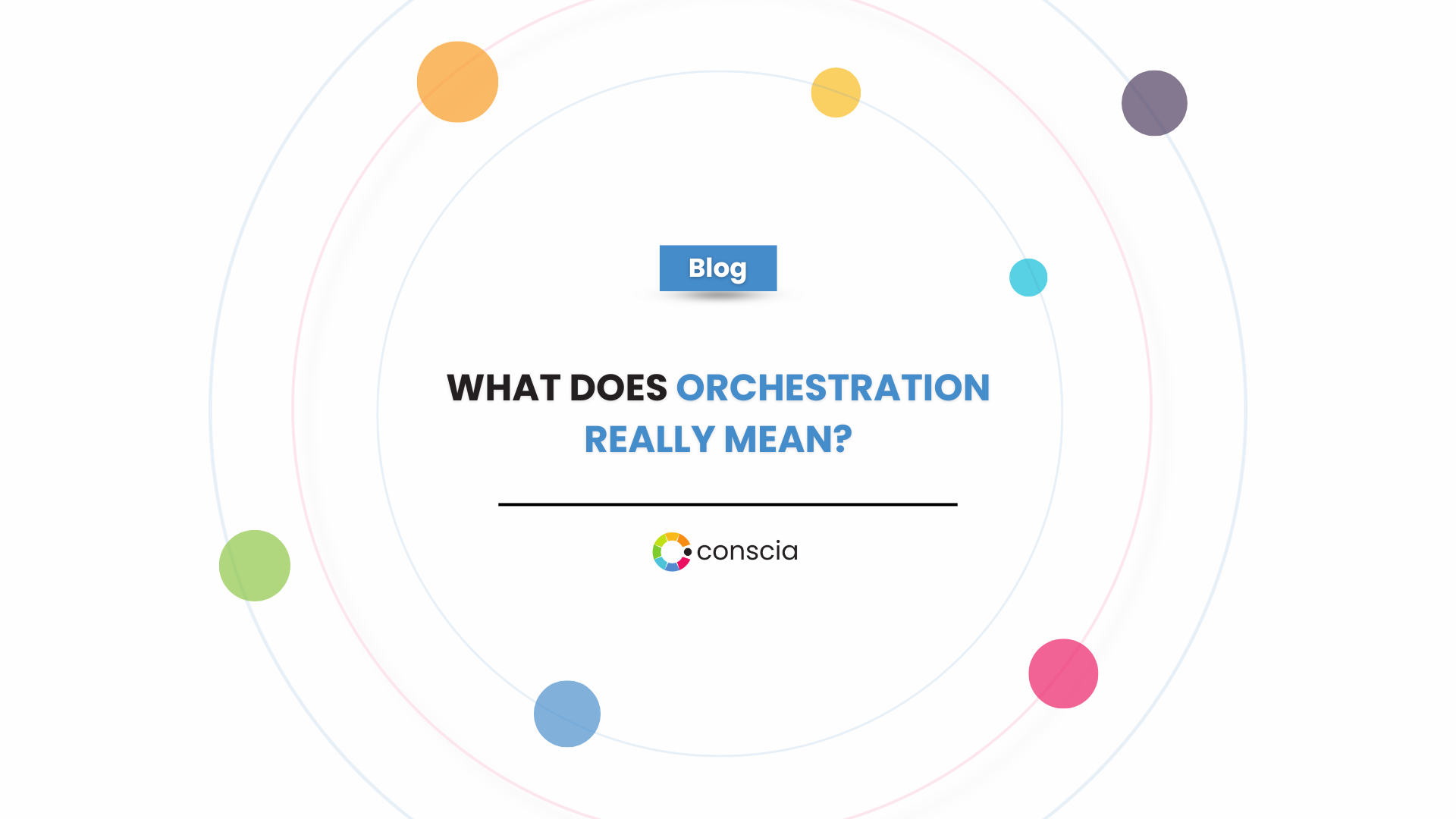 Blog

WHAT DOES ORCHESTRATION REALLY MEAN?

conscia